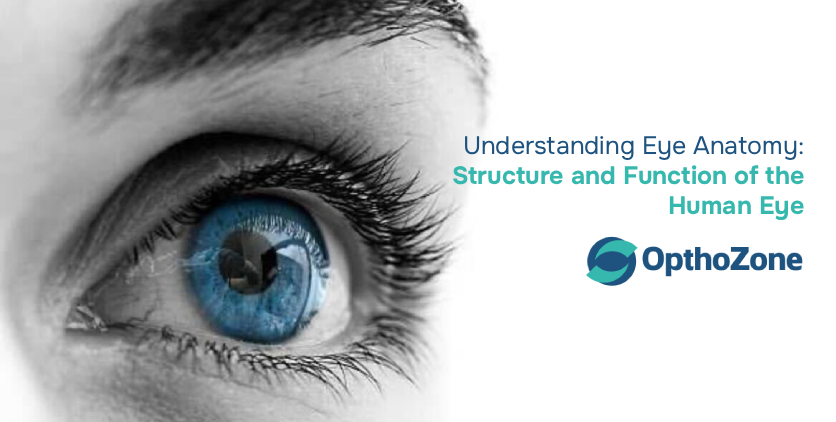 Understanding Eye Anatomy:
Structure and Function of the Human Eye

OpthoZone